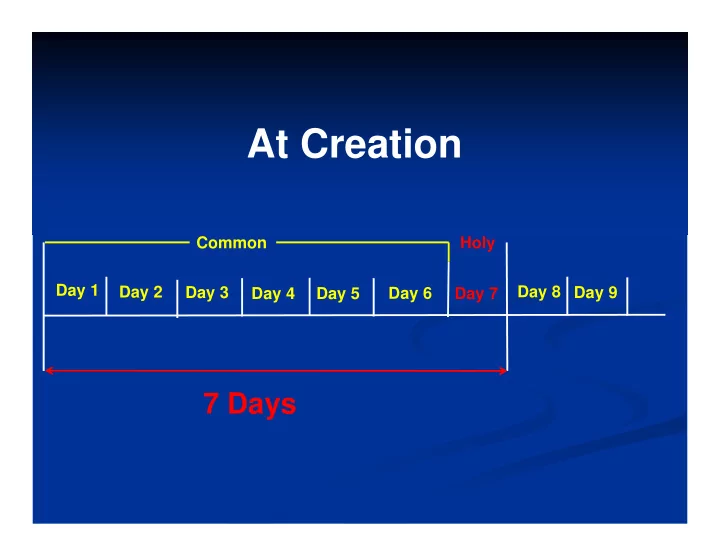 At Creation

Common

Holy

Day 1 Day 2 Day 3 Day 4 Day 5 Day 6 Day 7 Day 8 Day 9

7 Days